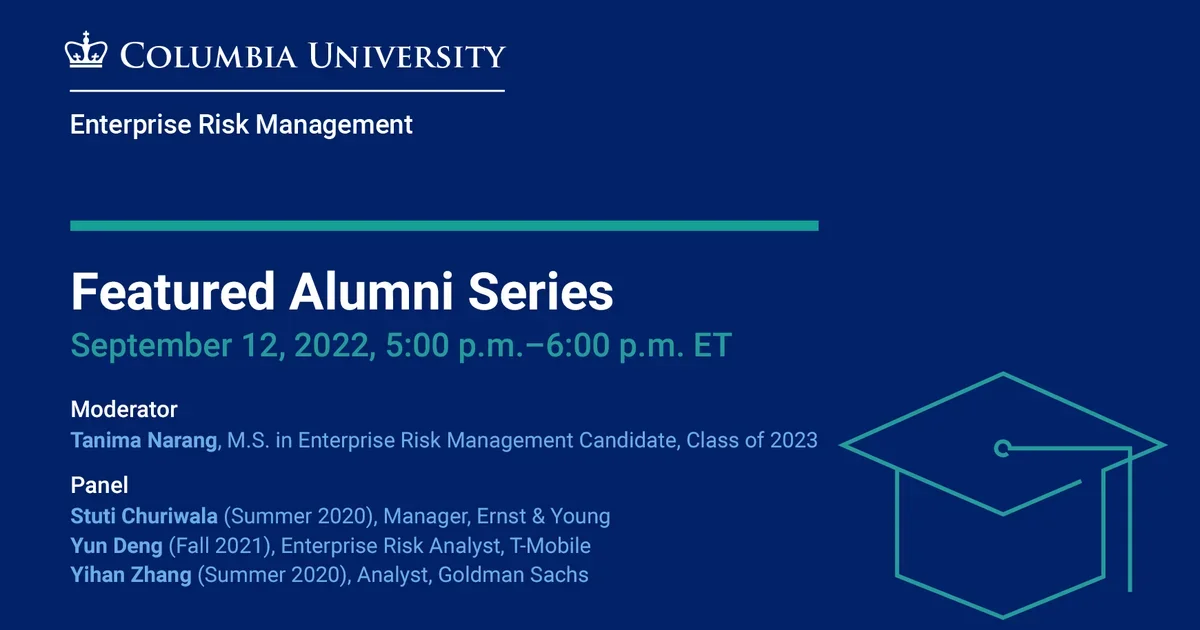 COLUMBIA UNIVERSITY

Enterprise Risk Management

Featured Alumni Series
September 12, 2022, 5:00 p.m.–6:00 p.m. ET

Moderator
Tanima Narang, M.S. in Enterprise Risk Management Candidate, Class of 2023

Panel
Stuti Churiwala (Summer 2020), Manager, Ernst & Young
Yun Deng (Fall 2021), Enterprise Risk Analyst, T-Mobile
Yihan Zhang (Summer 2020), Analyst, Goldman Sachs